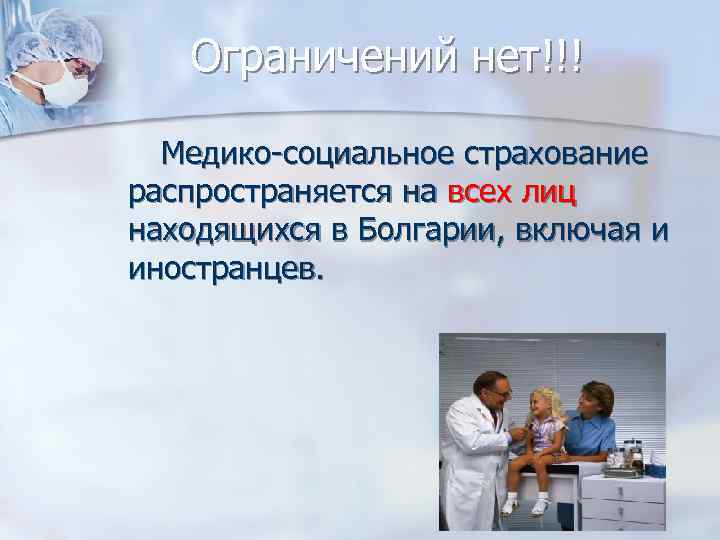 Ограничений нет!!!

Медико-социальное страхование распространяется на всех лиц находящихся в Болгарии, включая и иностранцев.